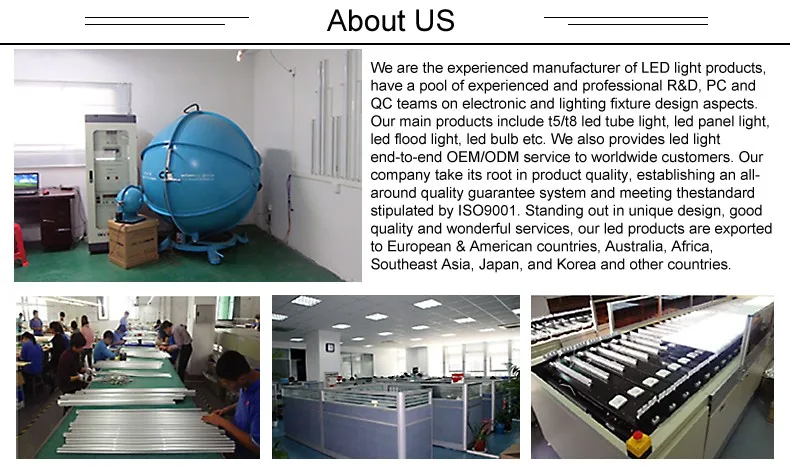 About US

We are the experienced manufacturer of LED light products, have a pool of experienced and professional R&D, PC and QC teams on electronic and lighting fixture design aspects. Our main products include t5/t8 led tube light, led panel light, led flood light, led bulb etc. We also provides led light end-to-end OEM/ODM service to worldwide customers. Our company take its root in product quality, establishing an all-around quality guarantee system and meeting thestandard stipulated by ISO9001. Standing out in unique design, good quality and wonderful services, our led products are exported to European & American countries, Australia, Africa, Southeast Asia, Japan, and Korea and other countries.